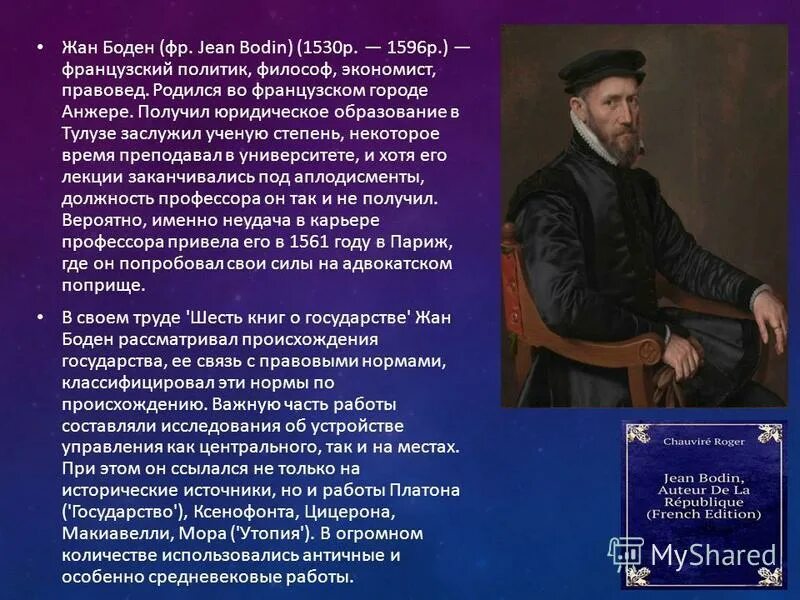 • Жан Боден (фр. Jean Bodin) (1530р. — 1596р.) — французский политик, философ, экономист, правовед. Родился во французском городе Анжере. Получил юридическое образование в Тулузе заслужил ученую степень, некоторое время преподавал в университете, и хотя его лекции заканчивались под аплодисменты, должность профессора он так и не получил. Вероятно, именно неудача в карьере профессора привела его в 1561 году в Париж, где он попробовал свои силы на адвокатском поприще.

• В своем труде 'Шесть книг о государстве' Жан Боден рассматривал происхождения государства, ее связь с правовыми нормами, классифицировал эти нормы по происхождению. Важную часть работы составляли исследования об устройстве управления как центрального, так и на местах. При этом он ссылался не только на исторические источники, но и работы Платона ('Государство'), Ксенофонта, Цицерона, Макиавелли, Мора ('Утопия'). В огромном количестве использовались античные и особенно средневековые работы.

Chauviré Roger

Jean Bodin, Auteur De La République (French Edition)

MyShared